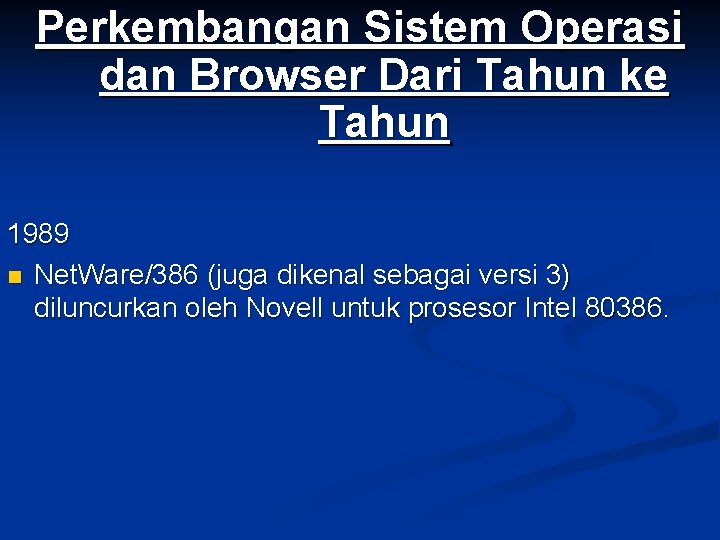 Perkembangan Sistem Operasi dan Browser Dari Tahun ke Tahun

1989

NetWare/386 (juga dikenal sebagai versi 3) diluncurkan oleh Novell untuk prosesor Intel 80386.